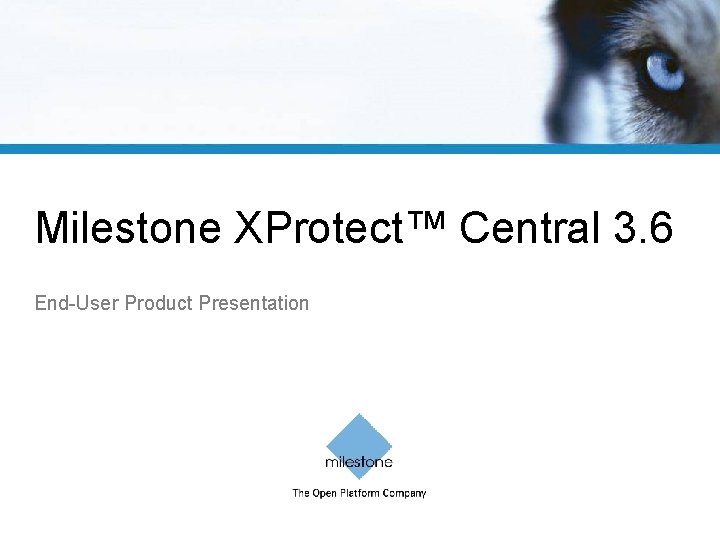 Milestone XProtect™ Central 3.6

End-User Product Presentation

milestone

The Open Platform Company